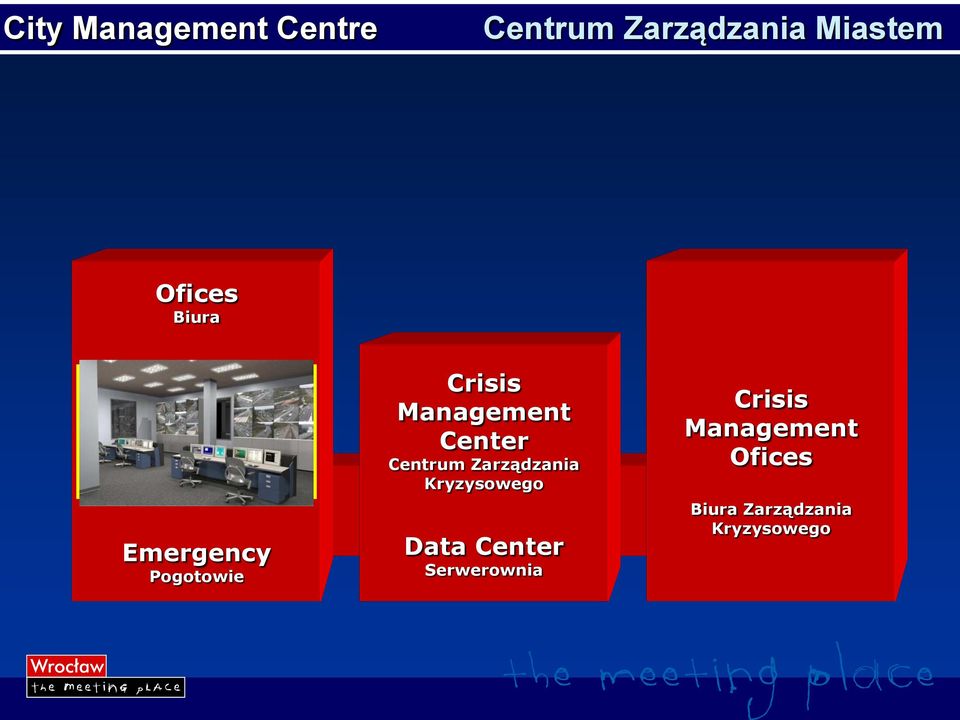 City Management Centre

Centrum Zarządzania Miastem

Ofices
Biura

Emergency
Pogotowie

Crisis Management Center
Centrum Zarządzania Kryzysowego

Data Center
Serwerownia

Crisis Management Ofices

Biura Zarządzania Kryzysowego

Wrocław
the meeting place

the meeting place